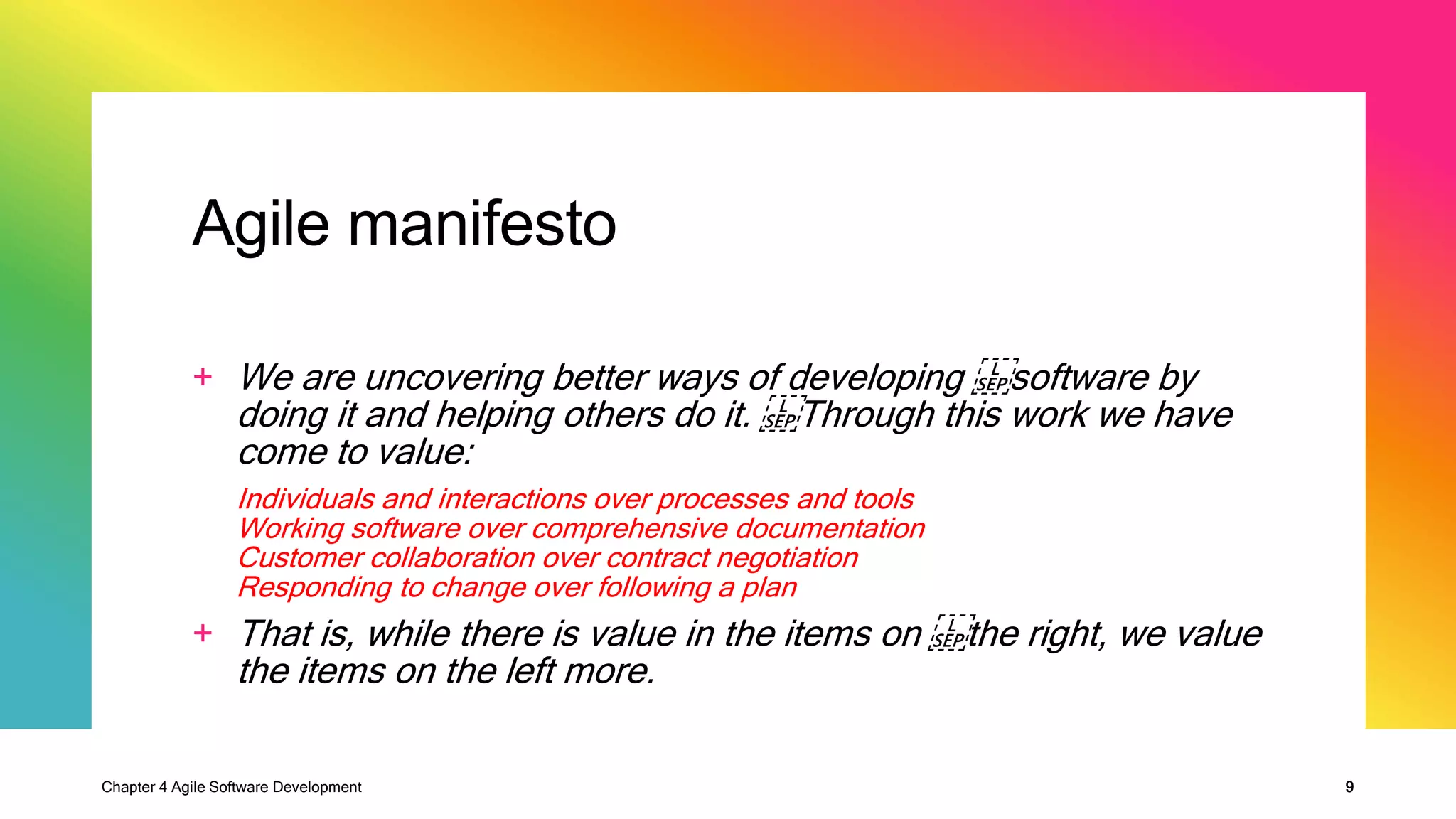 Agile manifesto

+ We are uncovering better ways of developing software by doing it and helping others do it. Through this work we have come to value:

Individuals and interactions over processes and tools
Working software over comprehensive documentation
Customer collaboration over contract negotiation
Responding to change over following a plan

+ That is, while there is value in the items on the right, we value the items on the left more.

Chapter 4 Agile Software Development

9